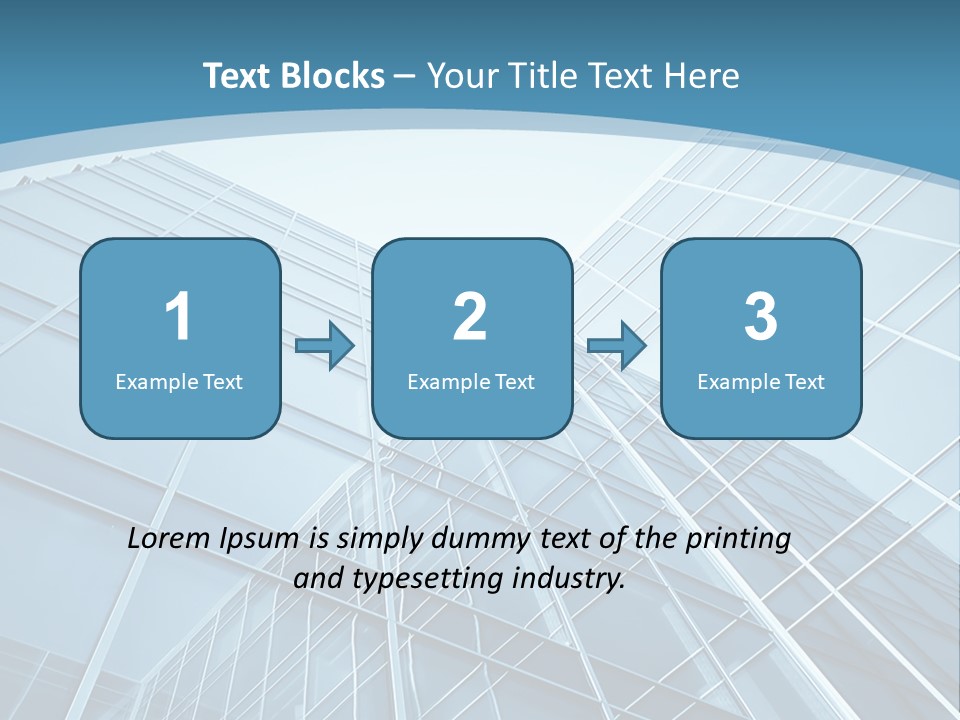 Text Blocks – Your Title Text Here

1
Example Text

2
Example Text

3
Example Text

Lorem Ipsum is simply dummy text of the printing and typesetting industry.